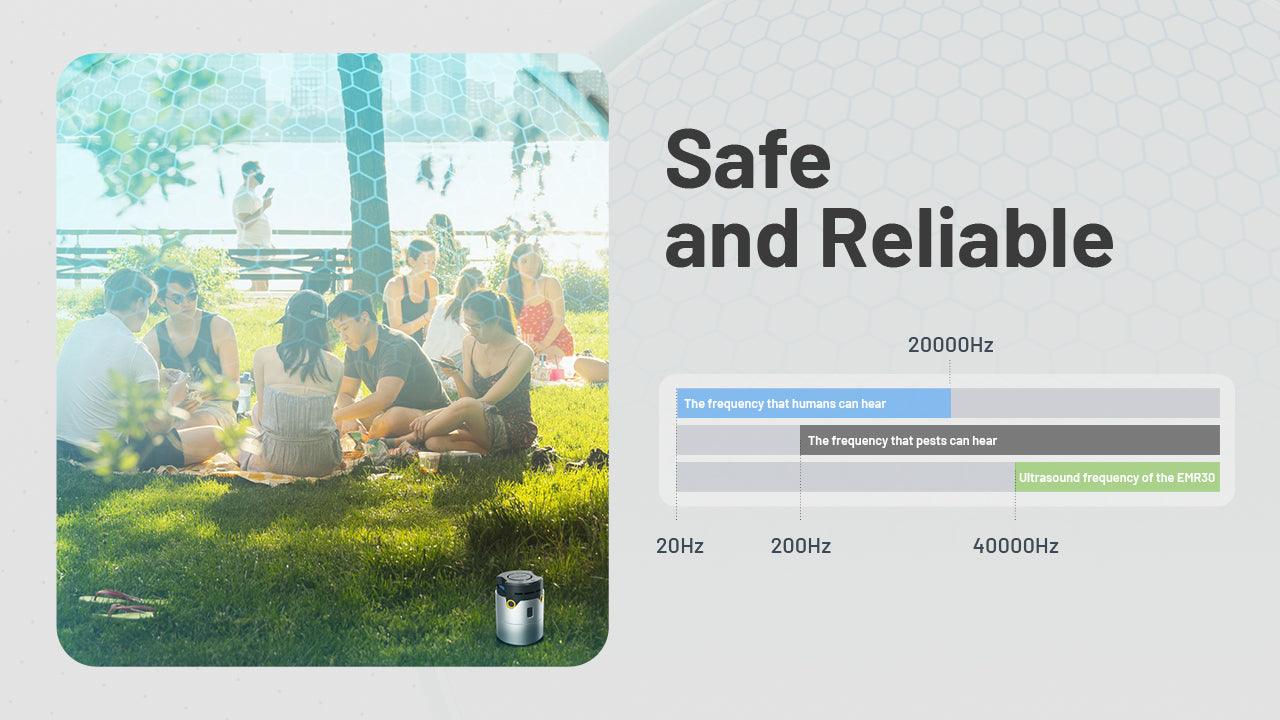 Safe and Reliable

20000Hz

The frequency that humans can hear

The frequency that pests can hear

Ultrasound frequency of the EMR30

20Hz

200Hz

40000Hz